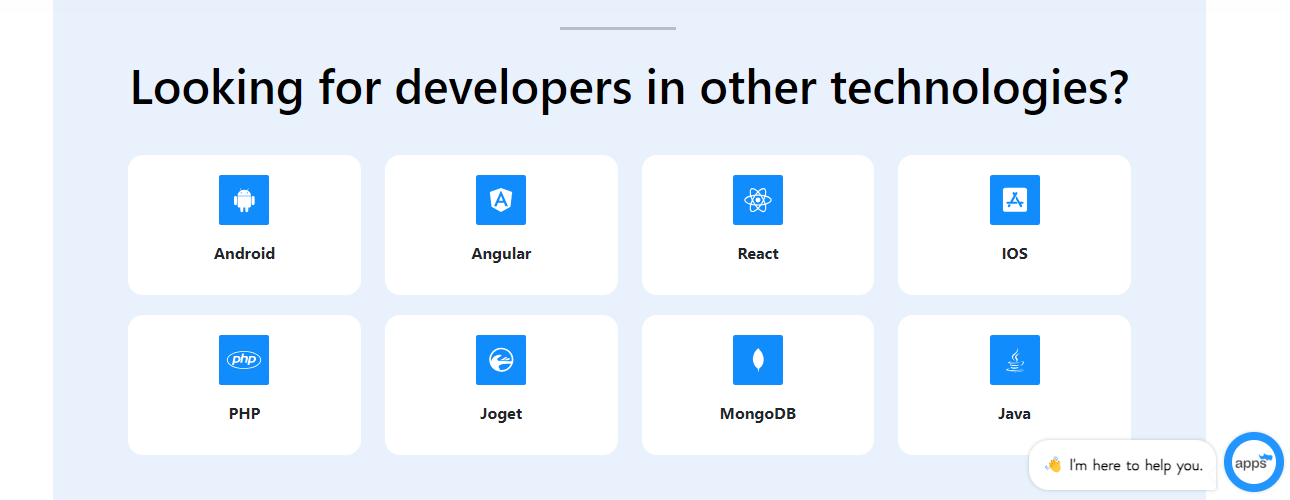 Looking for developers in other technologies?

Android

Angular

React

IOS

php

PHP

Joget

MongoDB

Java

👋 I'm here to help you.

apps